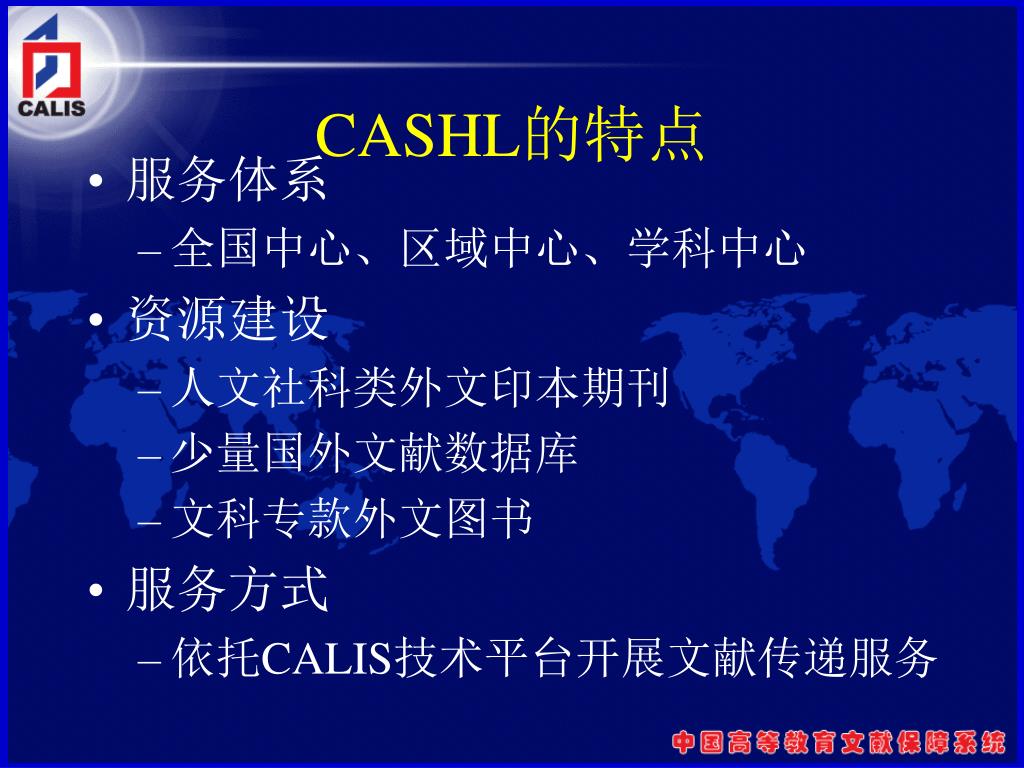 CALIS

CASHL的特点

• 服务体系
– 全国中心、区域中心、学科中心
• 资源建设
– 人文社科类外文印本期刊
– 少量国外文献数据库
– 文科专款外文图书
• 服务方式
– 依托CALIS技术平台开展文献传递服务

中国高等教育文献保障系统